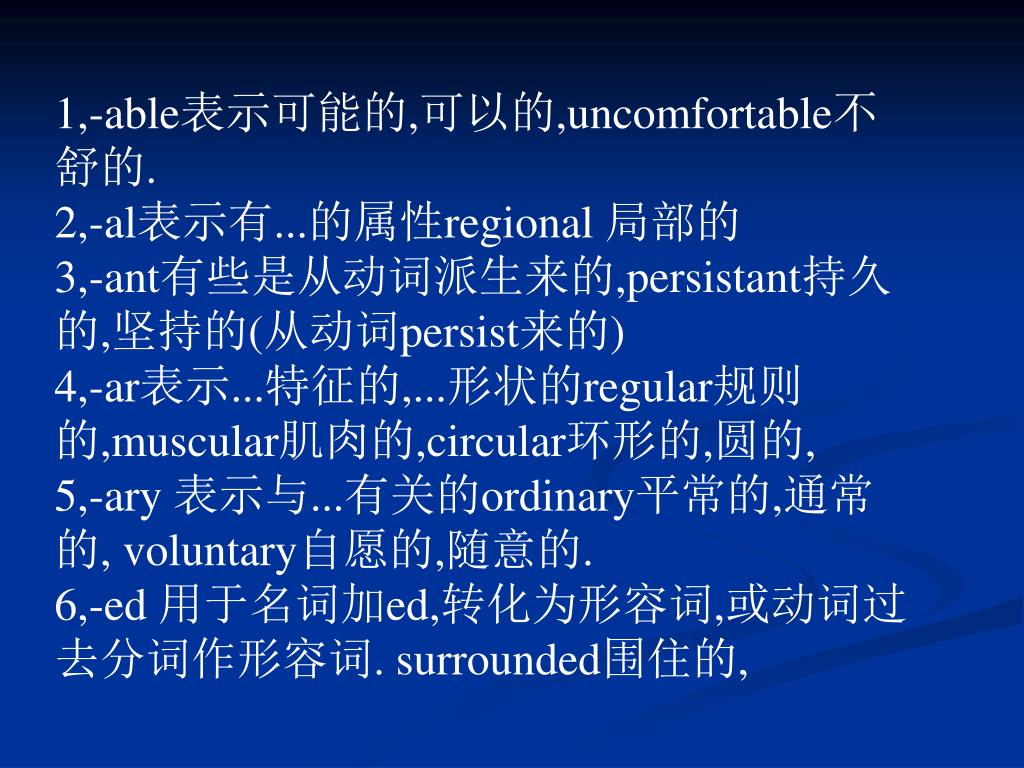 1,-able表示可能的,可以的,uncomfortable不舒的.
2,-al表示有...的属性regional 局部的
3,-ant有些是从动词派生来的,persistant持久的,坚持的(从动词persist来的)
4,-ar表示...特征的,...形状的regular规则的,muscular肌肉的,circular环形的,圆的,
5,-ary 表示与...有关的ordinary平常的,通常的, voluntary自愿的,随意的.
6,-ed 用于名词加ed,转化为形容词,或动词过去分词作形容词. surrounded围住的,